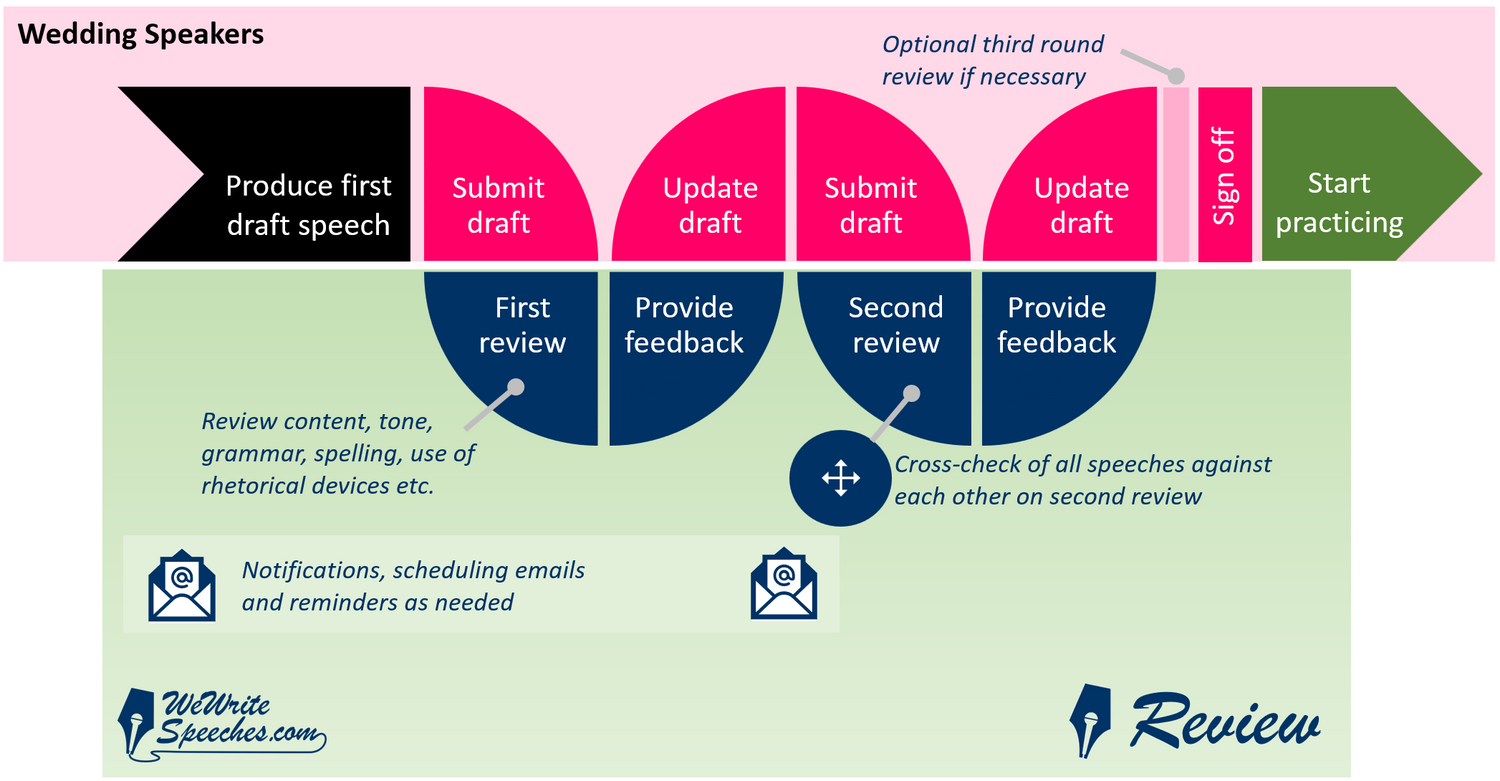 Wedding Speakers

Optional third round review if necessary

Produce first draft speech

Submit draft

Update draft

Submit draft

Update draft

Sign off

Start practicing

First review

Provide feedback

Second review

Provide feedback

Review content, tone, grammar, spelling, use of rhetorical devices etc.

Cross-check of all speeches against each other on second review

Notifications, scheduling emails and reminders as needed

WeWrite Speeches.com

Review